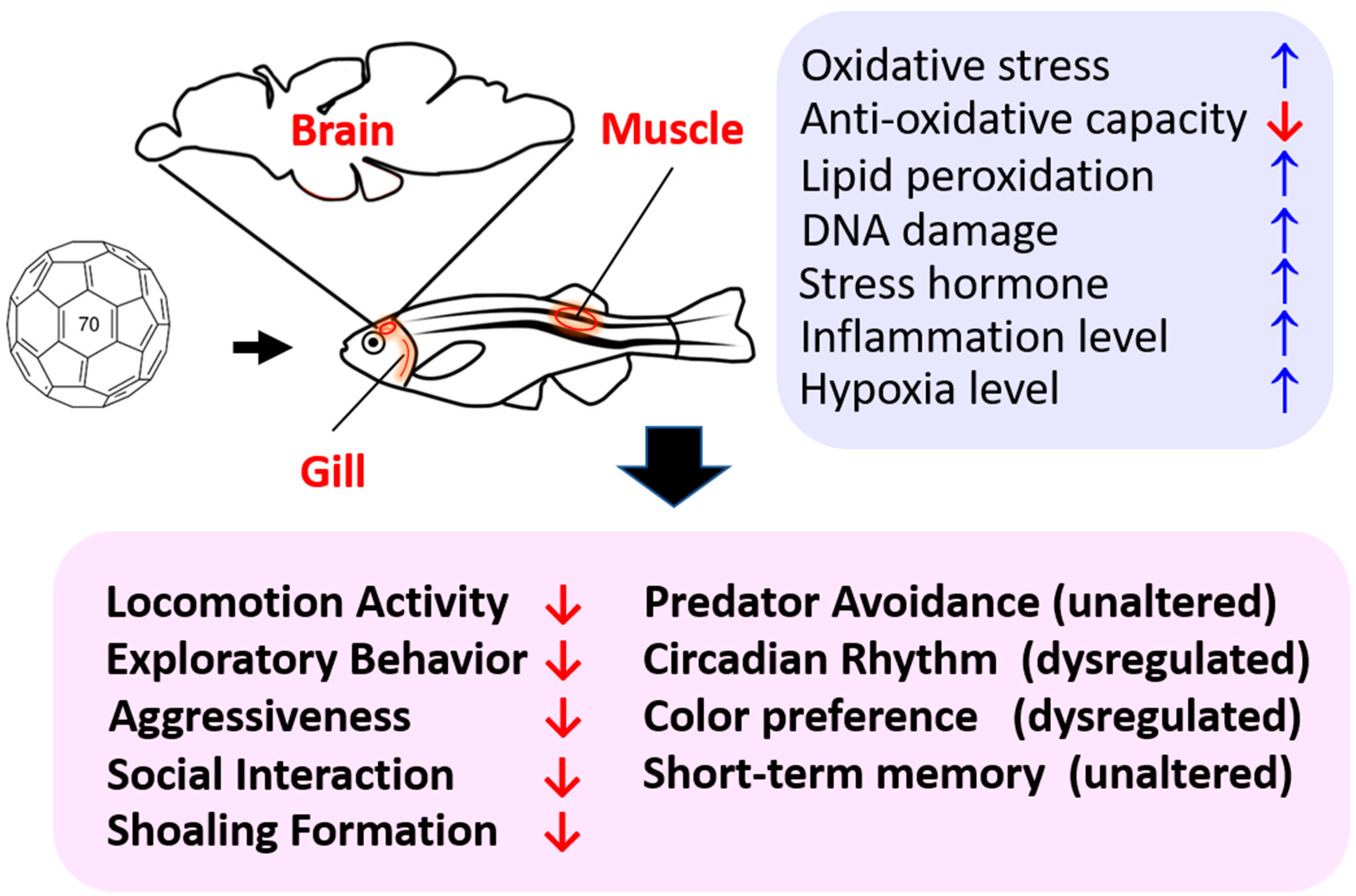 Brain

Muscle

70

Gill

Oxidative stress ↑
Anti-oxidative capacity ↓
Lipid peroxidation ↑
DNA damage ↑
Stress hormone ↑
Inflammation level ↑
Hypoxia level ↑

Locomotion Activity ↓
Exploratory Behavior ↓
Aggressiveness ↓
Social Interaction ↓
Shoaling Formation ↓

Predator Avoidance (unaltered)
Circadian Rhythm (dysregulated)
Color preference (dysregulated)
Short-term memory (unaltered)